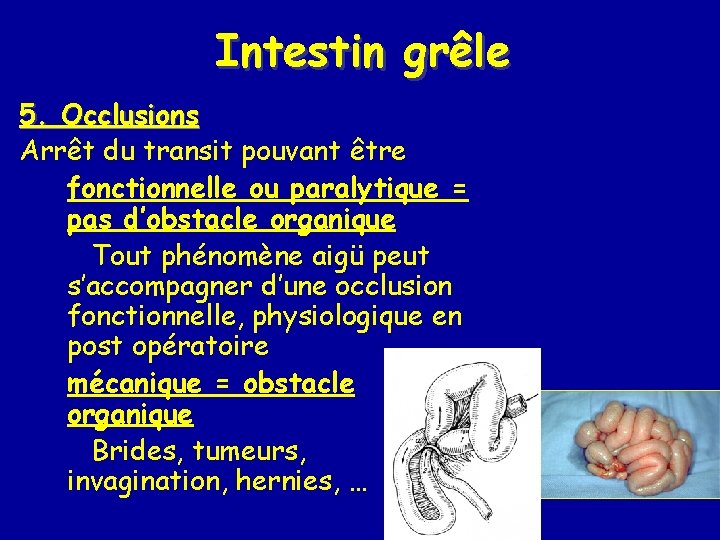 Intestin grêle

5. Occlusions

Arrêt du transit pouvant être

fonctionnelle ou paralytique = pas d'obstacle organique

Tout phénomène aigü peut s'accompagner d'une occlusion fonctionnelle, physiologique en post opératoire

mécanique = obstacle organique

Brides, tumeurs, invagination, hernies, …